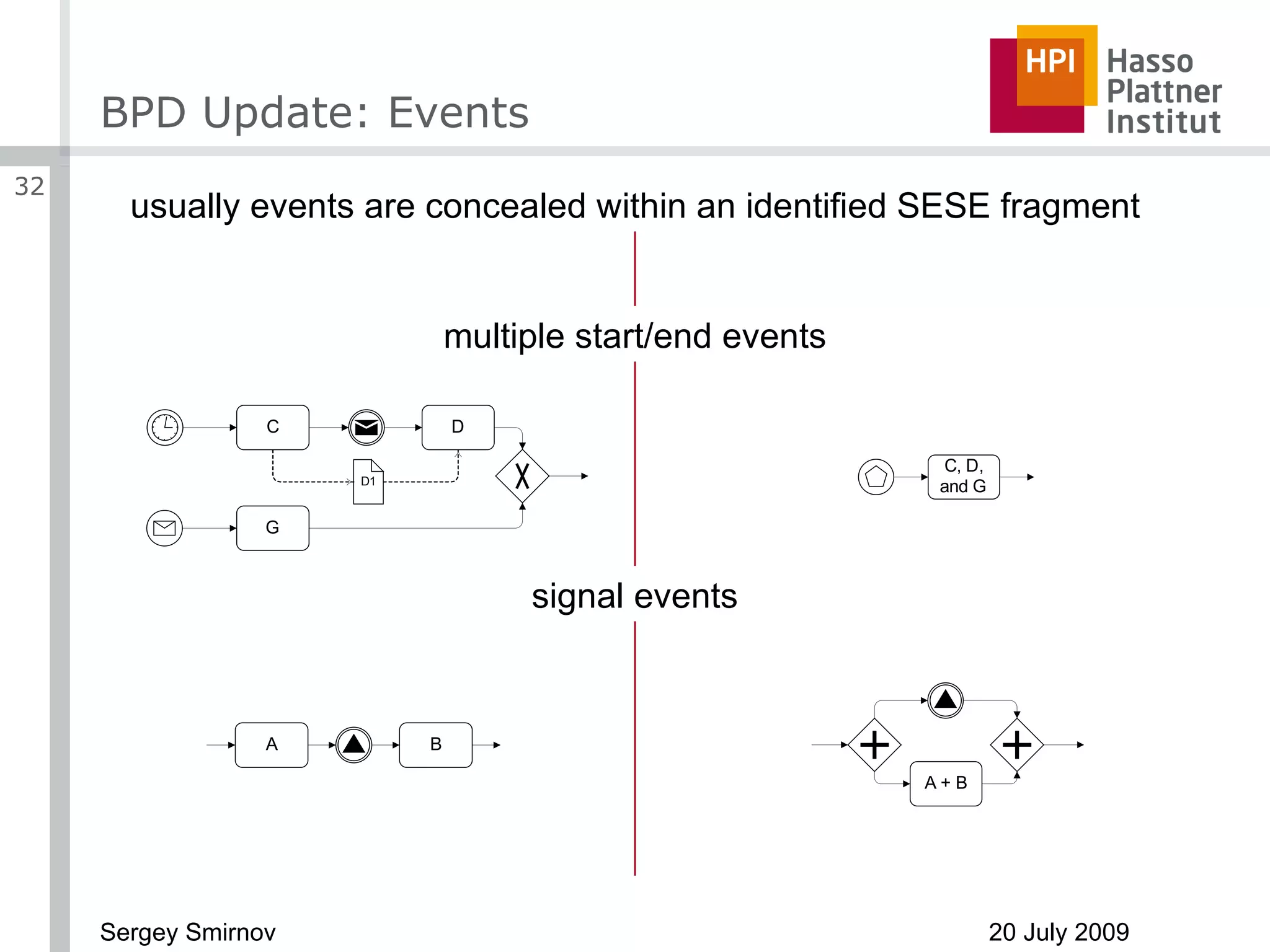 BPD Update: Events

HPI Hasso Plattner Institut

32

usually events are concealed within an identified SESE fragment

multiple start/end events

C

D

D1

G

C, D, and G

signal events

A

B

A + B

Sergey Smirnov

20 July 2009